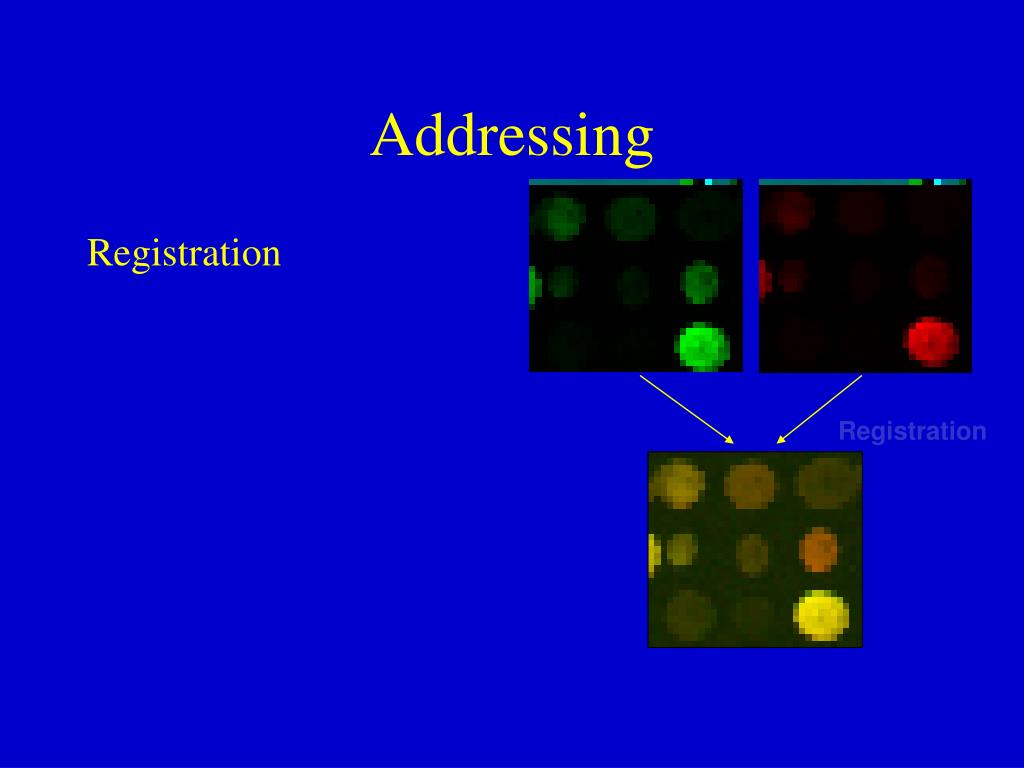 Addressing

Registration

Registration